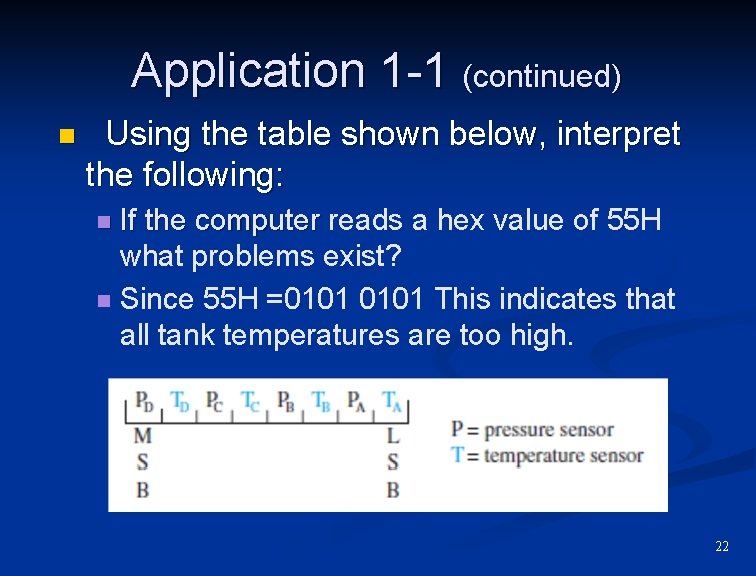 Application 1-1 (continued)

Using the table shown below, interpret the following:

If the computer reads a hex value of 55H what problems exist?

Since 55H =0101 0101 This indicates that all tank temperatures are too high.

$P_D$ $T_D$ $P_C$ $T_C$ $P_B$ $T_B$ $P_A$ $T_A$

M S B

L S B

P = pressure sensor
T = temperature sensor

22